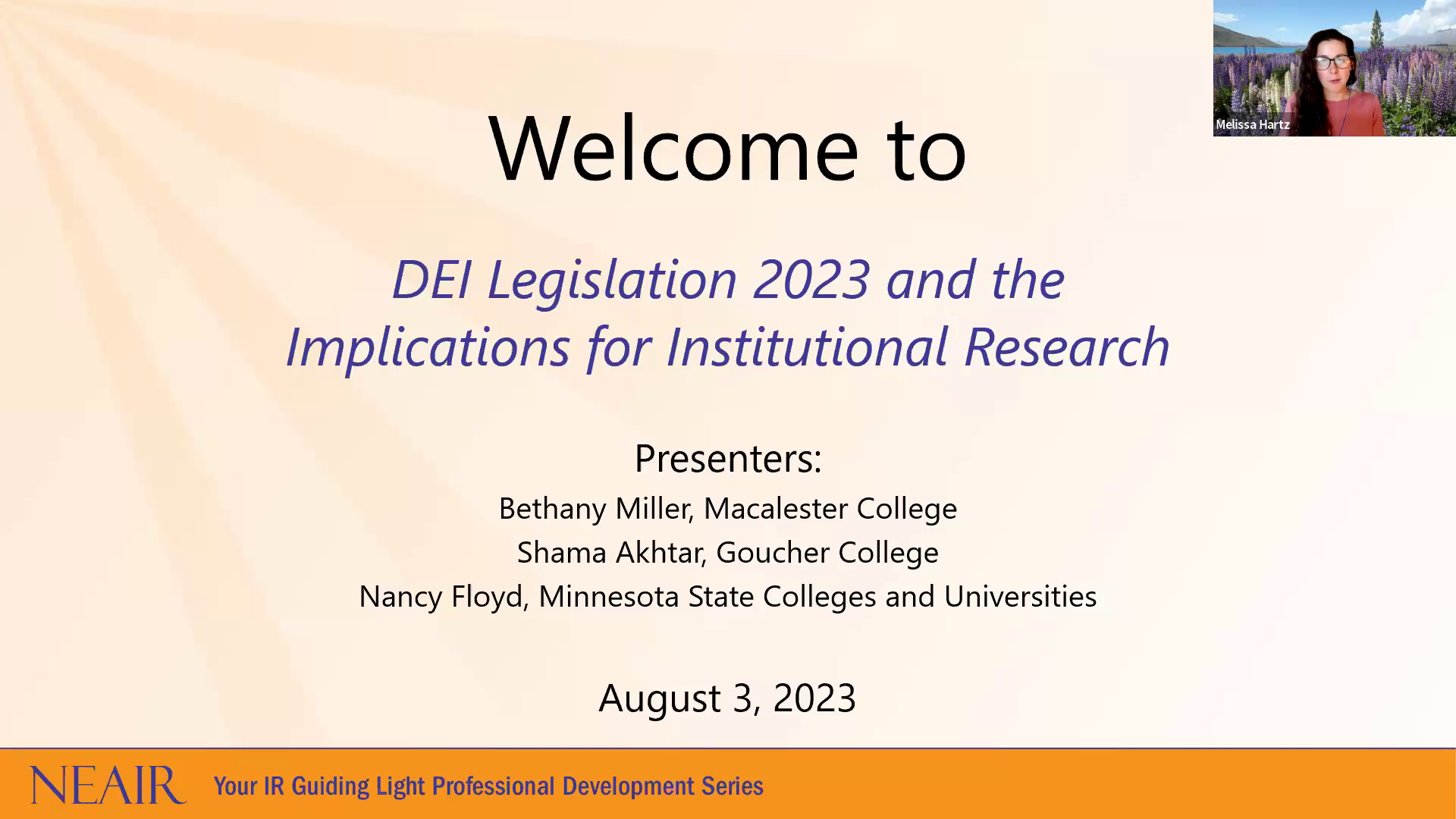 Melissa Hartz

Welcome to

DEI Legislation 2023 and the Implications for Institutional Research

Presenters:
Bethany Miller, Macalester College
Shama Akhtar, Goucher College
Nancy Floyd, Minnesota State Colleges and Universities

August 3, 2023

NEAIR Your IR Guiding Light Professional Development Series